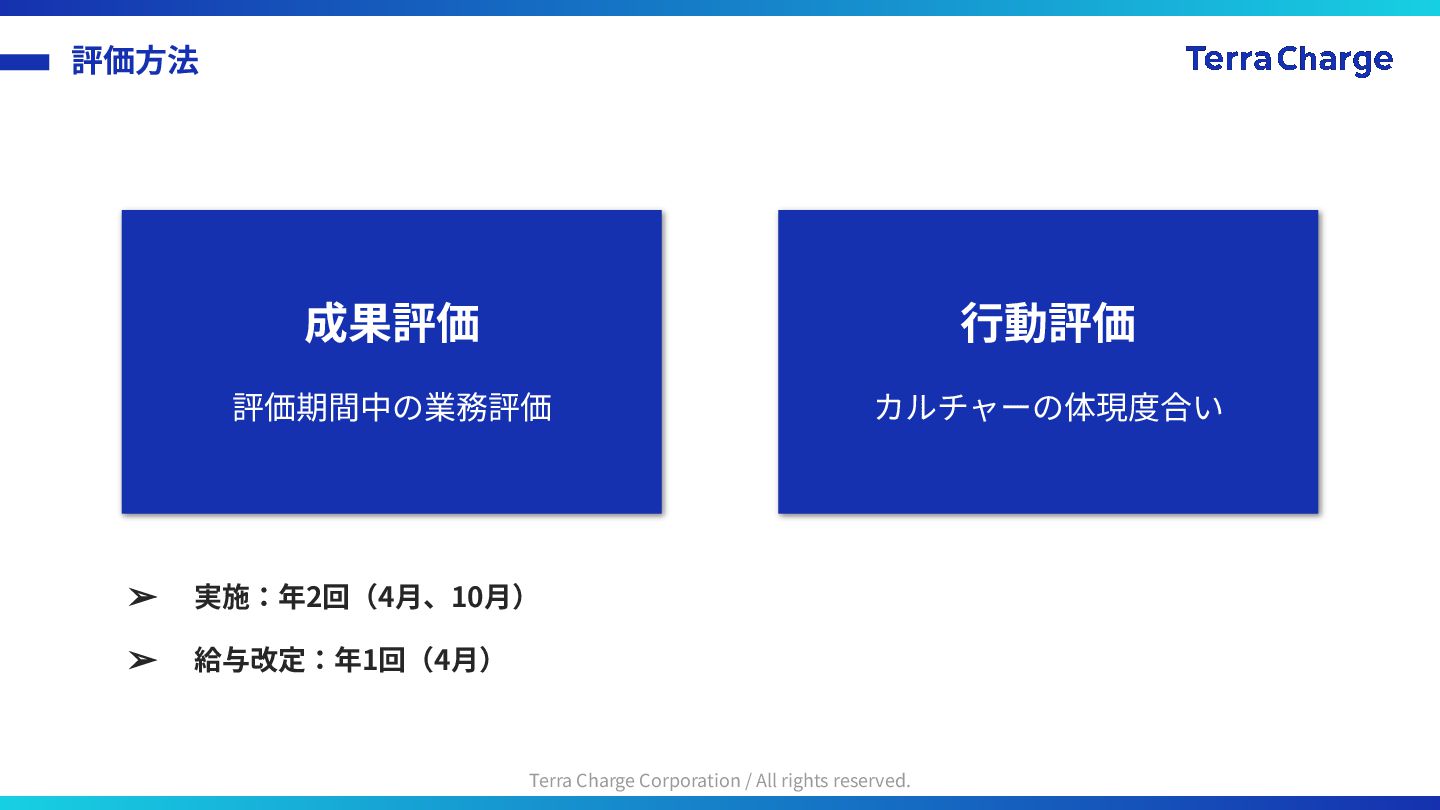 評価方法

Terra Charge

成果評価

評価期間中の業務評価

行動評価

カルチャーの体現度合い

➢ 実施：年2回（4月、10月）

➢ 給与改定：年1回（4月）

Terra Charge Corporation / All rights reserved.